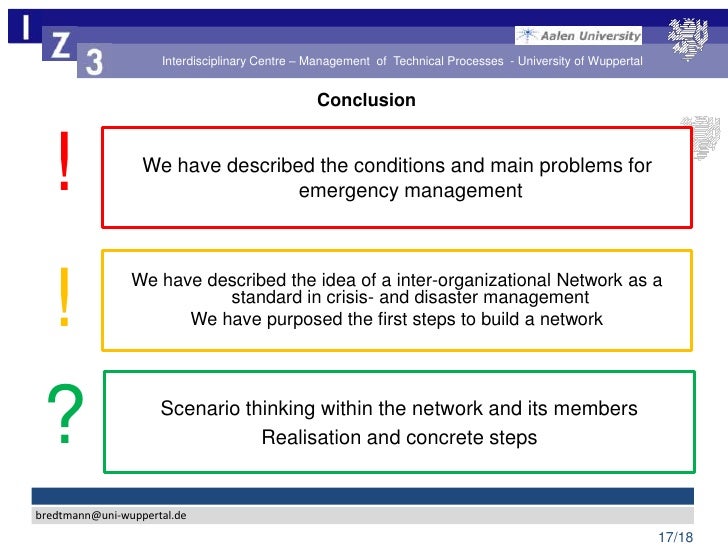 I Z 3

Aalen University

Interdisciplinary Centre – Management of Technical Processes - University of Wuppertal

Conclusion

!

We have described the conditions and main problems for emergency management

!

We have described the idea of a inter-organizational Network as a standard in crisis- and disaster management

We have purposed the first steps to build a network

?

Scenario thinking within the network and its members

Realisation and concrete steps

bredtmann@uni-wuppertal.de

17/18